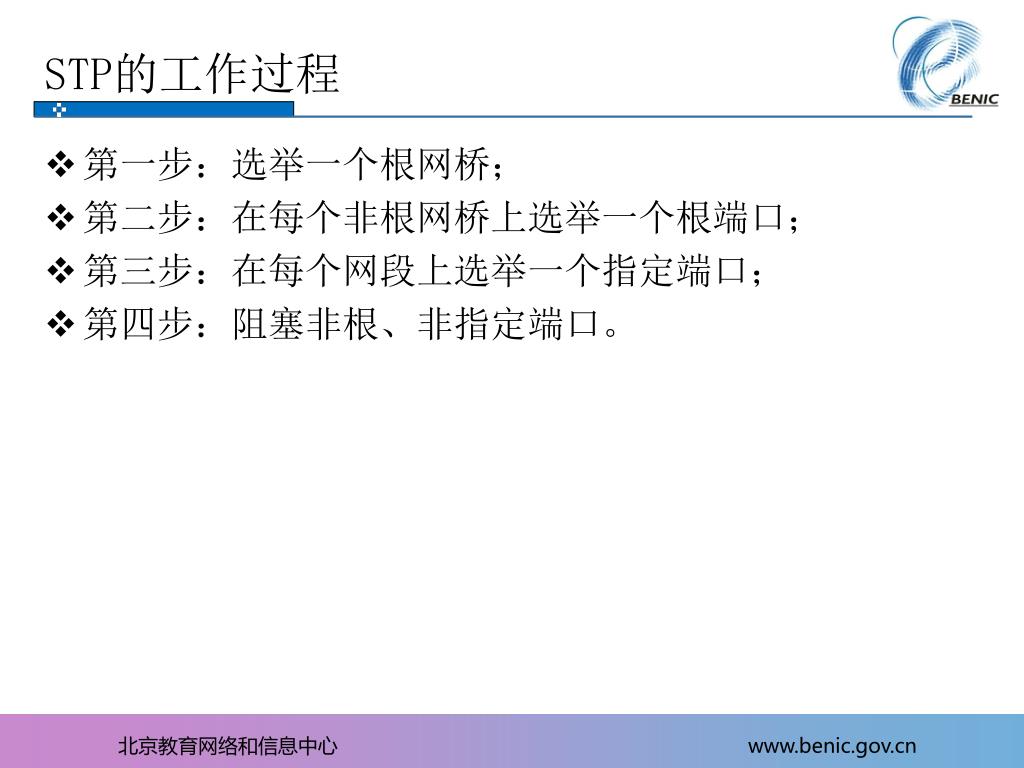 STP的工作过程

BENIC

❖ 第一步：选举一个根网桥；
❖ 第二步：在每个非根网桥上选举一个根端口；
❖ 第三步：在每个网段上选举一个指定端口；
❖ 第四步：阻塞非根、非指定端口。

北京教育网络和信息中心

www.benic.gov.cn